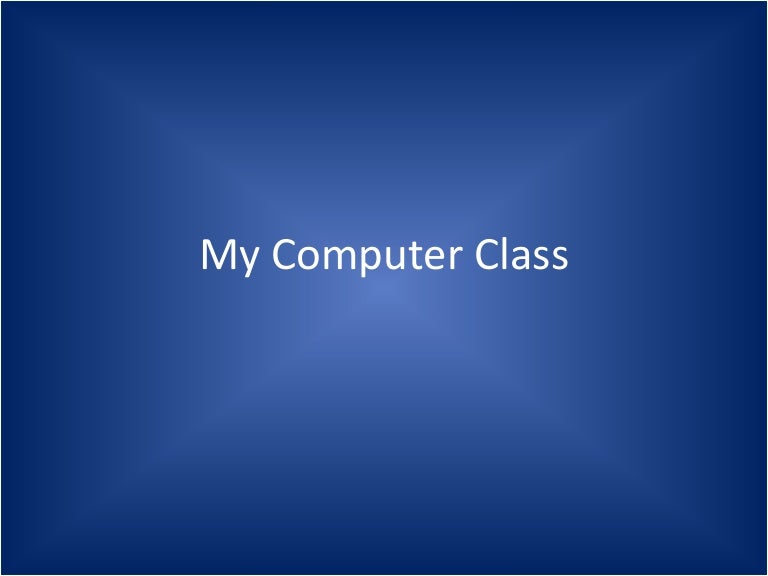 My Computer Class